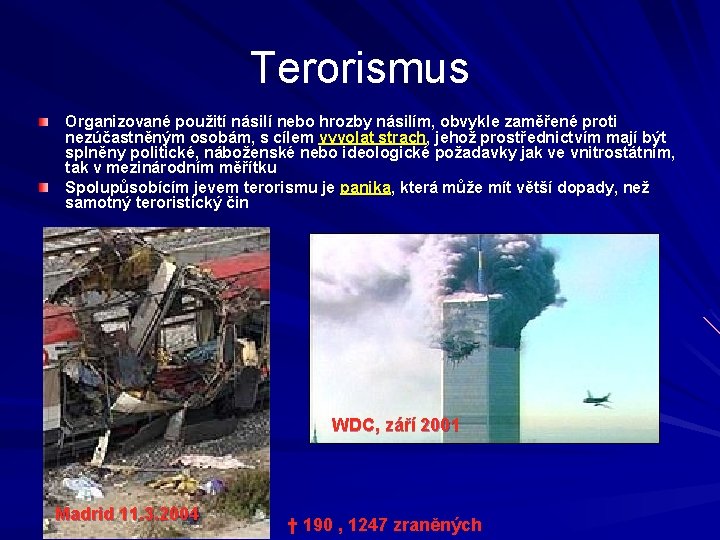 Terorismus

Organizované použití násilí nebo hrozby násilím, obvykle zaměřené proti nezúčastněným osobám, s cílem vyvolat strach, jehož prostřednictvím mají být splněny politické, náboženské nebo ideologické požadavky jak ve vnitrostátním, tak v mezinárodním měřítku

Spolupůsobícím jevem terorismu je panika, která může mít větší dopady, než samotný teroristický čin

WDC, září 2001

Madrid 11.3.2004

† 190 , 1247 zraněných